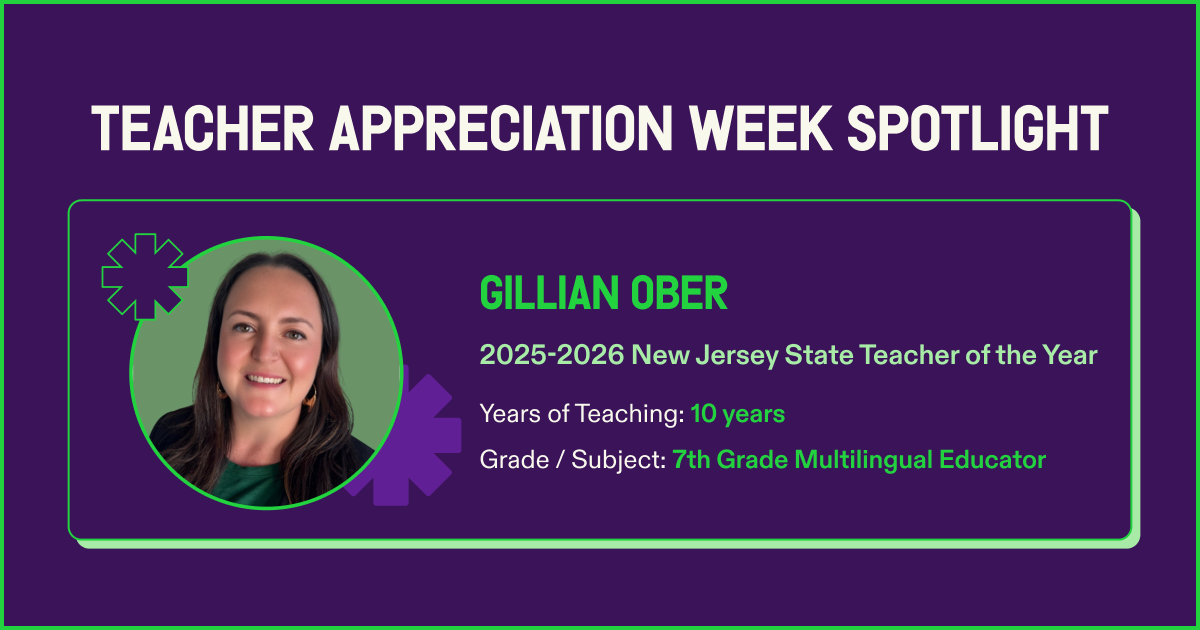 TEACHER APPRECIATION WEEK SPOTLIGHT

GILLIAN OBER

2025-2026 New Jersey State Teacher of the Year

Years of Teaching: 10 years

Grade / Subject: 7th Grade Multilingual Educator